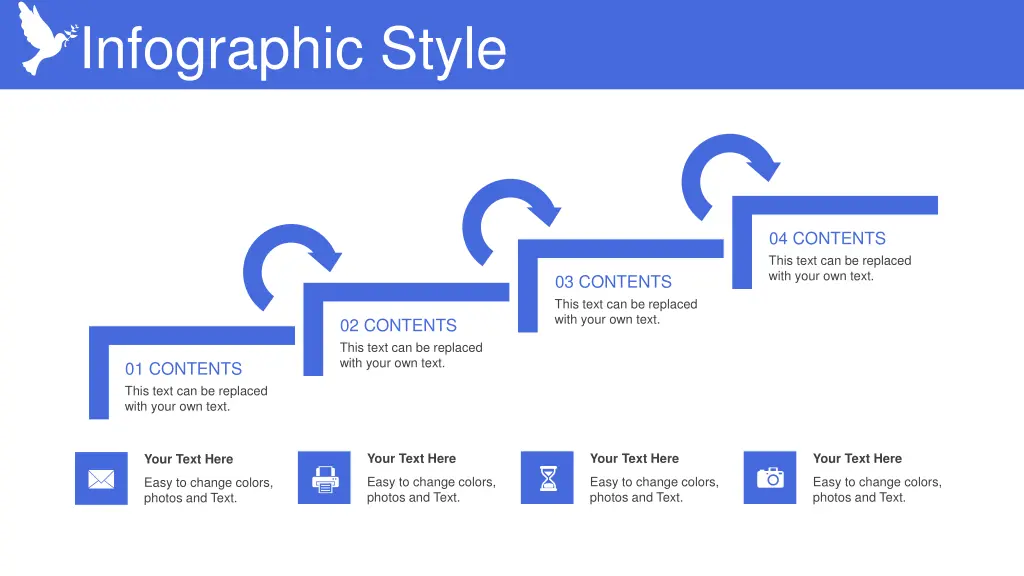 Infographic Style

01 CONTENTS
This text can be replaced with your own text.

02 CONTENTS
This text can be replaced with your own text.

03 CONTENTS
This text can be replaced with your own text.

04 CONTENTS
This text can be replaced with your own text.

Your Text Here
Easy to change colors, photos and Text.

Your Text Here
Easy to change colors, photos and Text.

Your Text Here
Easy to change colors, photos and Text.

Your Text Here
Easy to change colors, photos and Text.